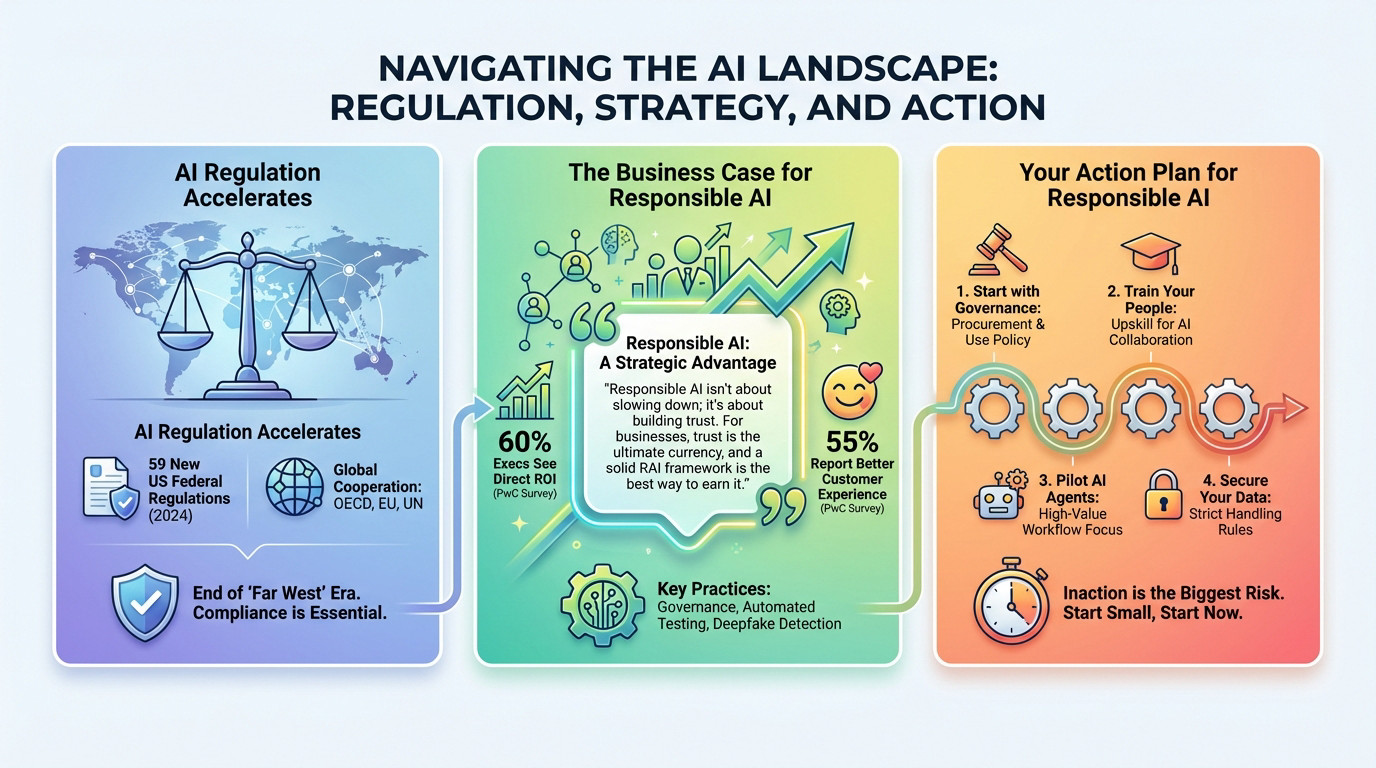 NAVIGATING THE AI LANDSCAPE: REGULATION, STRATEGY, AND ACTION

AI Regulation Accelerates

AI Regulation Accelerates

59 New US Federal Regulations (2024)

Global Cooperation: OECD, EU, UN

End of 'Far West' Era. Compliance is Essential.

The Business Case for Responsible AI

Responsible AI: A Strategic Advantage

"Responsible AI isn't about slowing down; it's about building trust. For businesses, trust is the ultimate currency, and a solid RAI framework is the best way to earn it."

60% Execs See Direct ROI (PwC Survey)

55% Report Better Customer Experience (PwC Survey)

Key Practices: Governance, Automated Testing, Deepfake Detection

Your Action Plan for Responsible AI

1. Start with Governance: Procurement & Use Policy

2. Train Your People: Upskill for AI Collaboration

3. Pilot AI Agents: High-Value Workflow Focus

4. Secure Your Data: Strict Handling Rules

Inaction is the Biggest Risk. Start Small, Start Now.